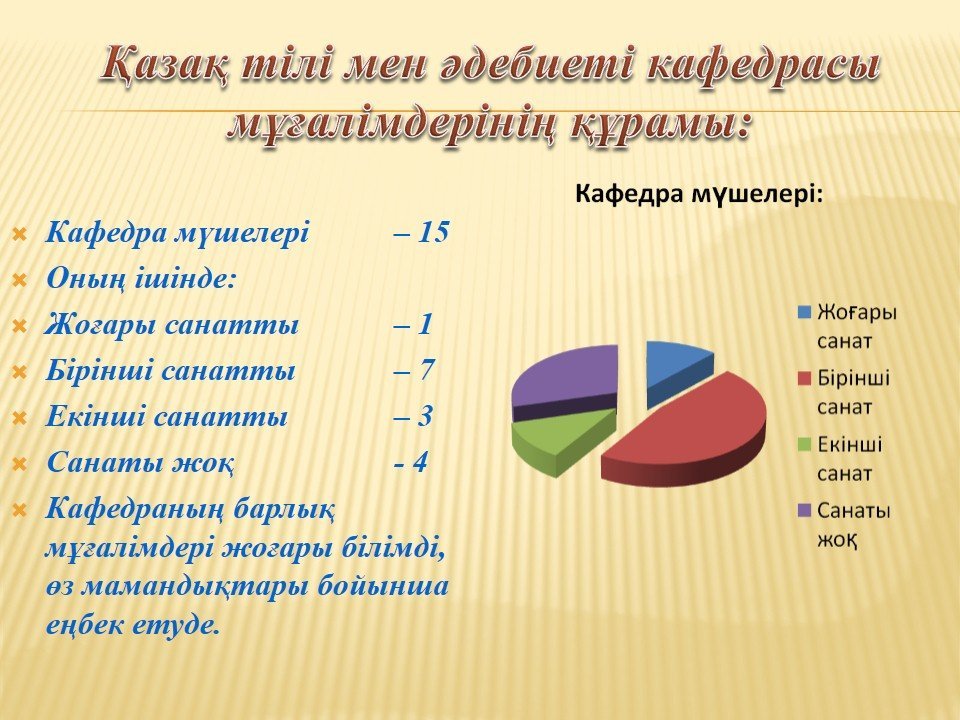 Қазақ тілі мен әдебиеті кафедрасы мұғалімдерінің құрамы:

Кафедра мүшелері – 15
Оның ішінде:
Жоғары санатты – 1
Бірінші санатты – 7
Екінші санатты – 3
Санаты жоқ - 4
Кафедраның барлық мұғалімдері жоғары білімді, өз мамандықтары бойынша еңбек етуде.

Кафедра мүшелері:

Жоғары санат
Бірінші санат
Екінші санат
Санаты жоқ